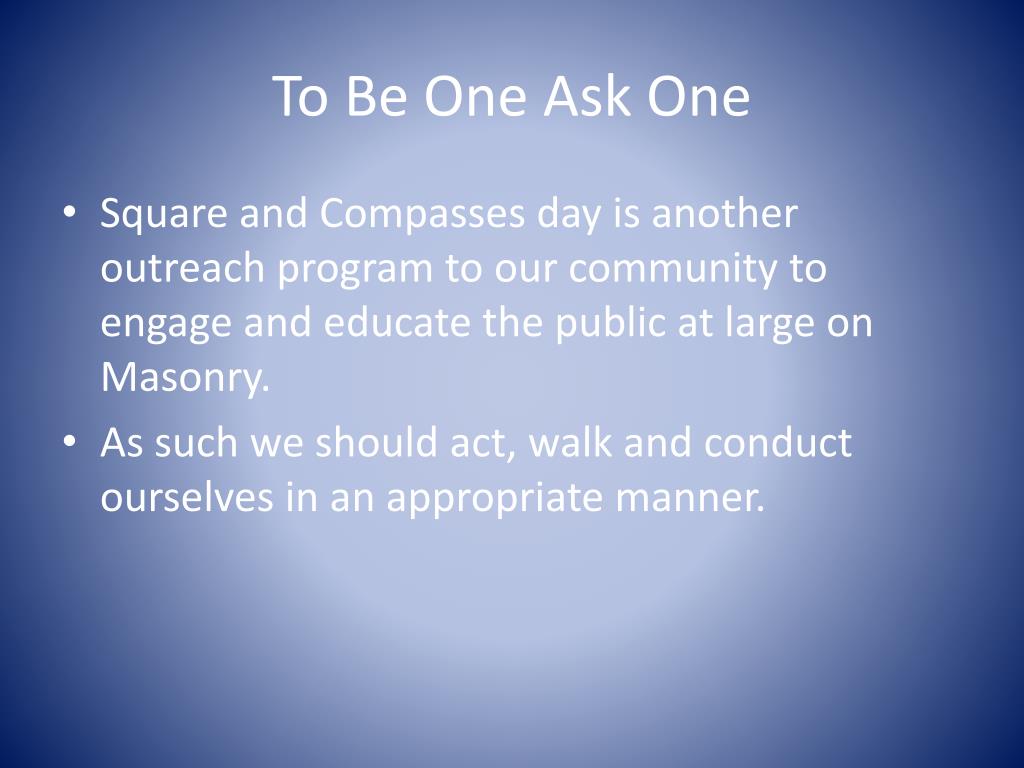 To Be One Ask One

• Square and Compasses day is another outreach program to our community to engage and educate the public at large on Masonry.
• As such we should act, walk and conduct ourselves in an appropriate manner.